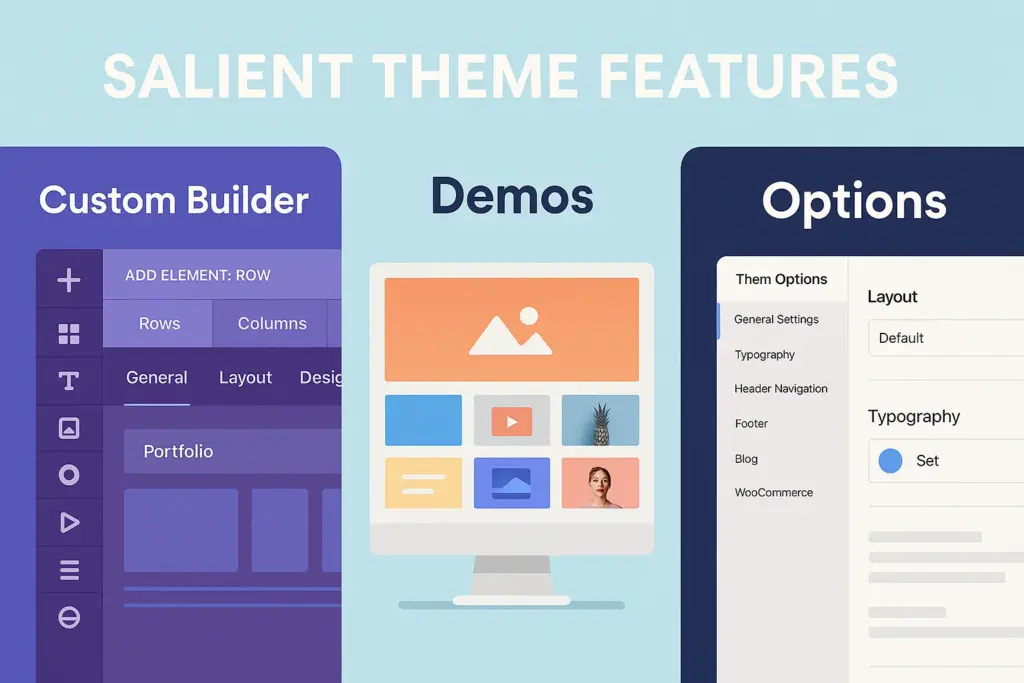 SALIENT THEME FEATURES

Custom Builder

ADD ELEMENT: ROW

Rows

Columns

General

Layout

Desig

Portfolio

Demos

Options

Them Options

General Settings

Typography

Header Navigation

Footer

Blog

WooCommerce

Layout

Default

Typography

Set